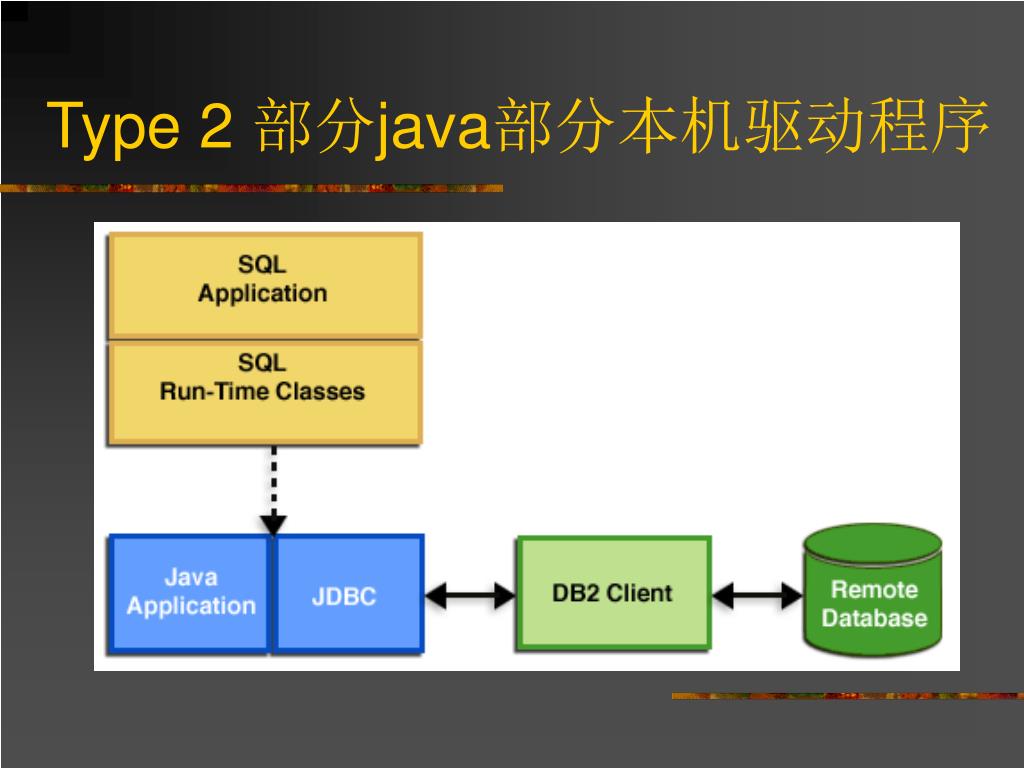 Type 2 部分java部分本机驱动程序

SQL
Application

SQL
Run-Time Classes

Java
Application

JDBC

DB2 Client

Remote
Database